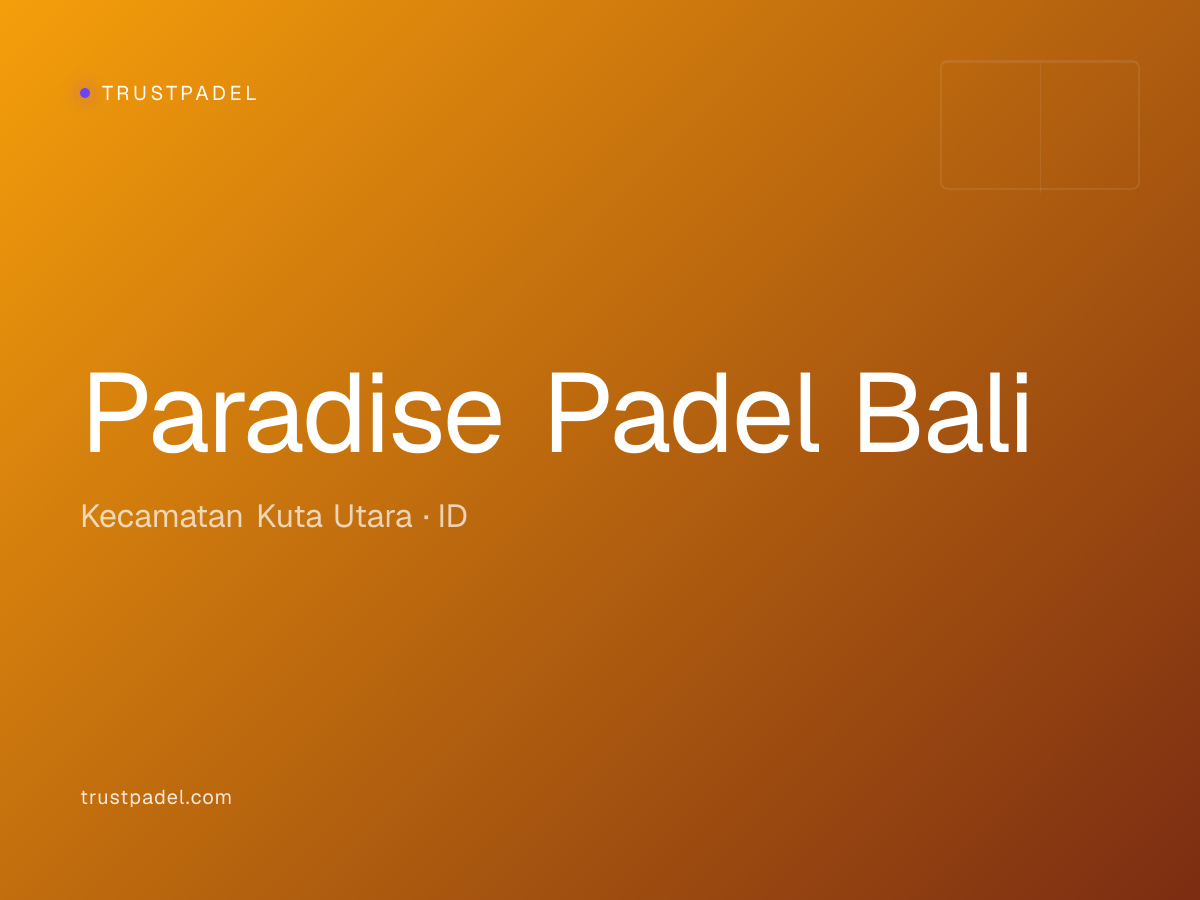 TRUSTPADEL

Paradise Padel Bali

Kecamatan Kuta Utara · ID

trustpadel.com